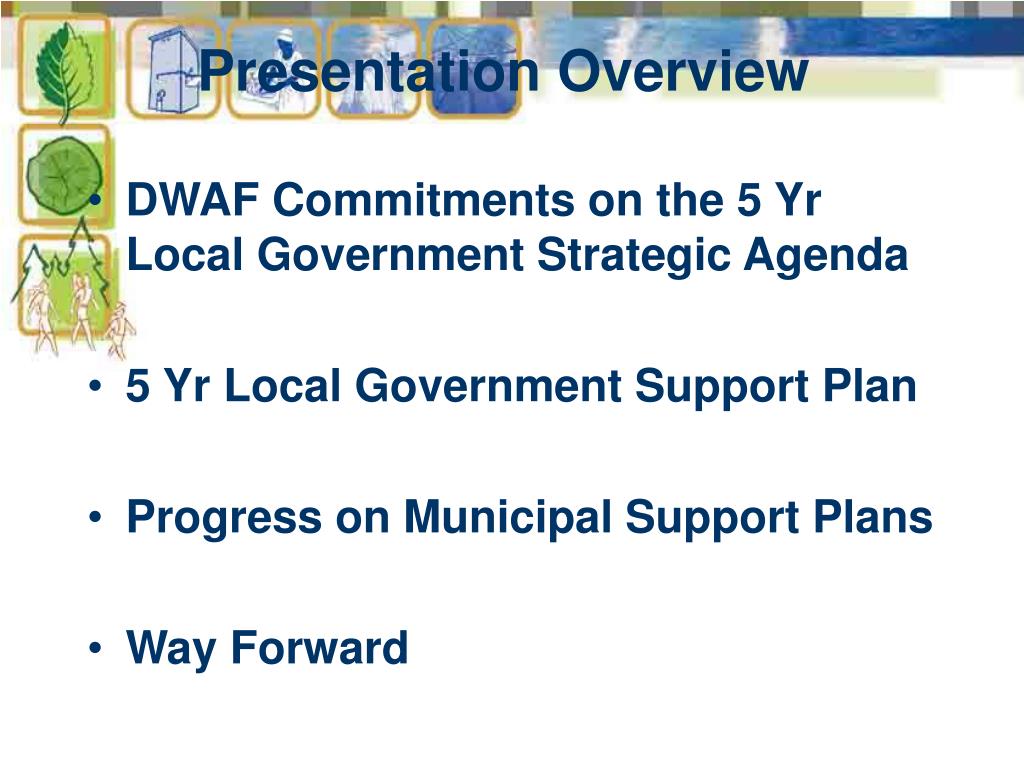 Presentation Overview

• DWAF Commitments on the 5 Yr Local Government Strategic Agenda

• 5 Yr Local Government Support Plan

• Progress on Municipal Support Plans

• Way Forward